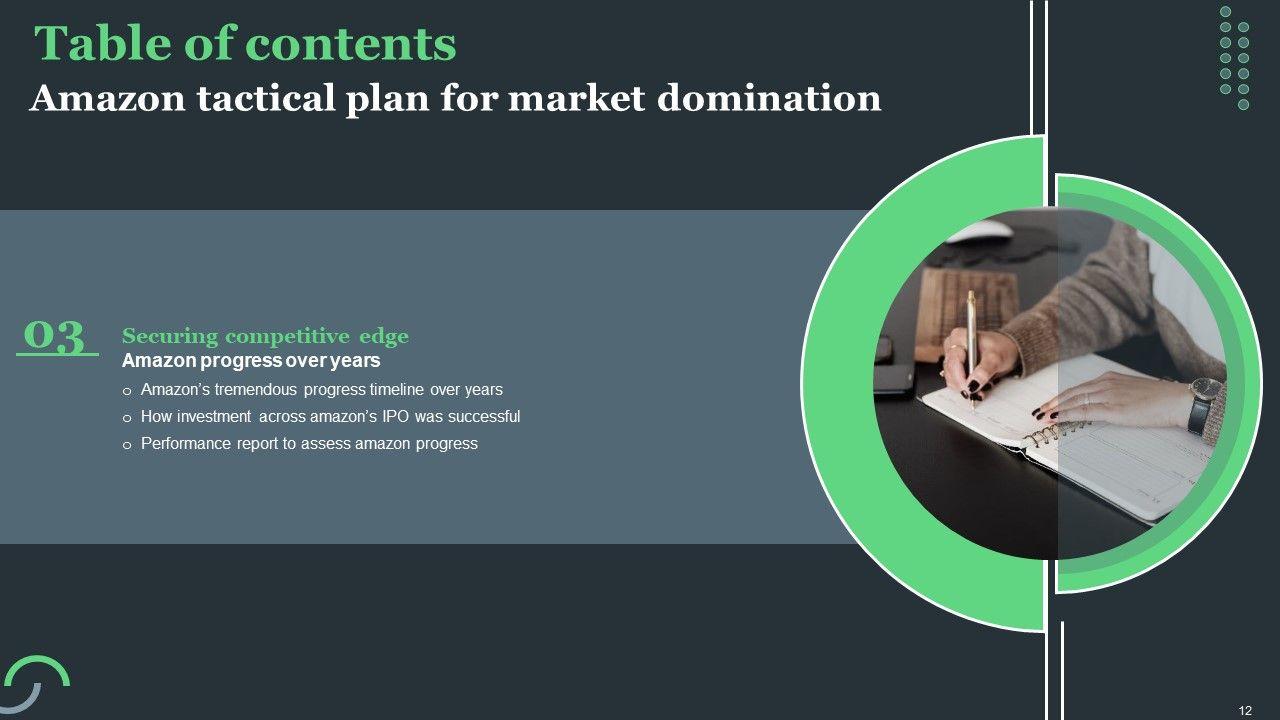 Table of contents
Amazon tactical plan for market domination

03

Securing competitive edge
Amazon progress over years
o Amazon's tremendous progress timeline over years
o How investment across amazon's IPO was successful
o Performance report to assess amazon progress

12